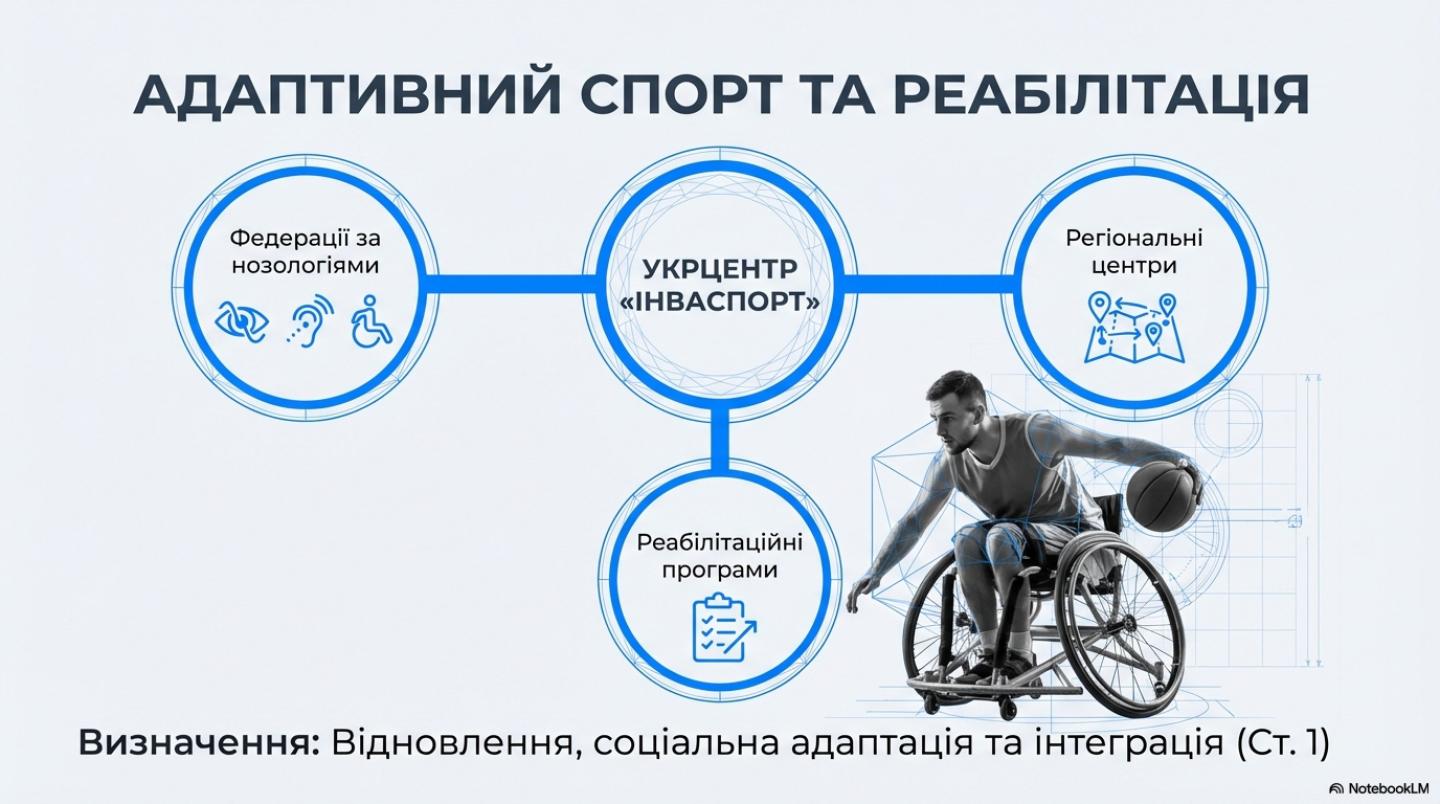 АДАПТИВНИЙ СПОРТ ТА РЕАБІЛІТАЦІЯ

Федерації за нозологіями

УКРЦЕНТР «ІНВАСПОРТ»

Регіональні центри

Реабілітаційні програми

Визначення: Відновлення, соціальна адаптація та інтеграція (Ст. 1)

NotebookLM